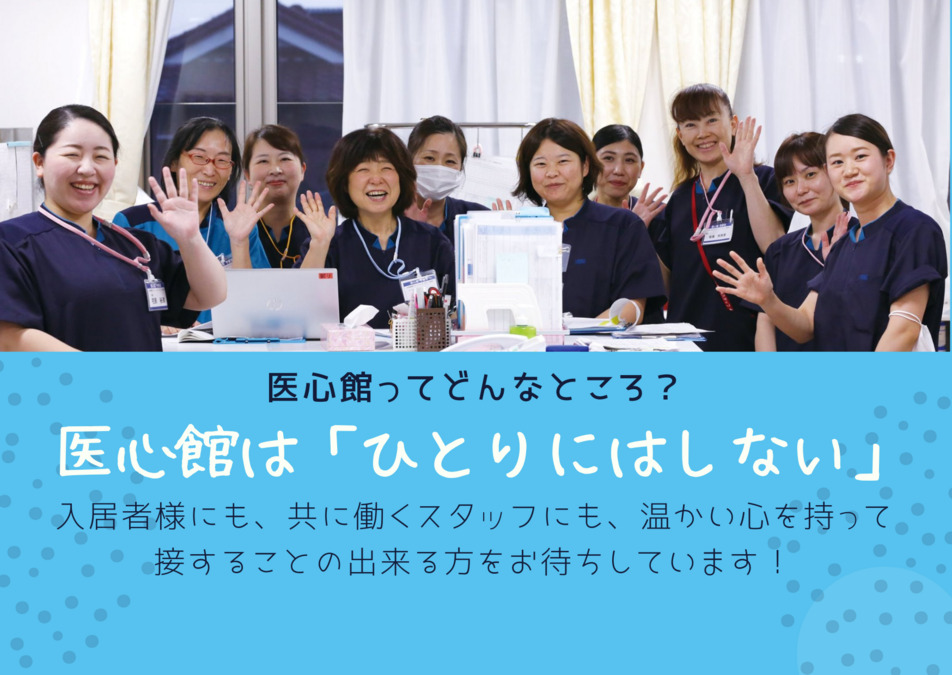 医心館ってどんなところ？

医心館は「ひとりにはしない」

入居者様にも、共に働くスタッフにも、温かい心を持って接することの出来る方をお待ちしています！